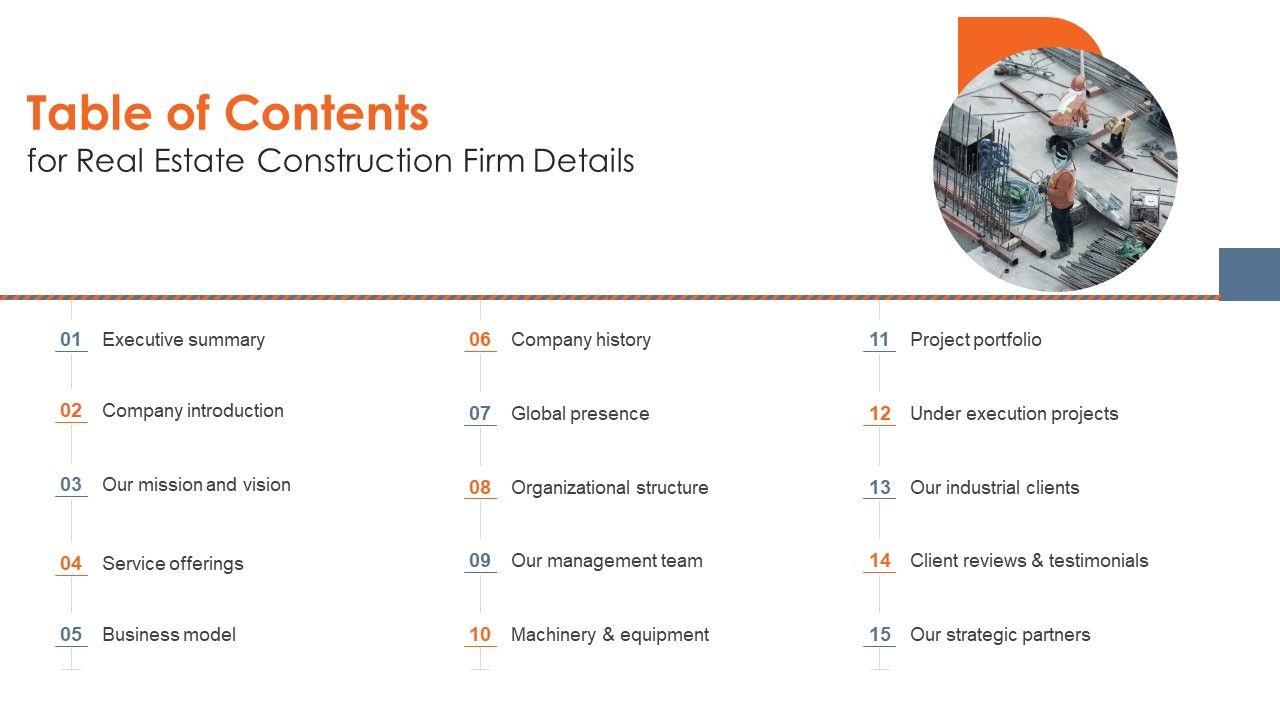 Table of Contents
for Real Estate Construction Firm Details

01 Executive summary

02 Company introduction

03 Our mission and vision

04 Service offerings

05 Business model

06 Company history

07 Global presence

08 Organizational structure

09 Our management team

10 Machinery & equipment

11 Project portfolio

12 Under execution projects

13 Our industrial clients

14 Client reviews & testimonials

15 Our strategic partners